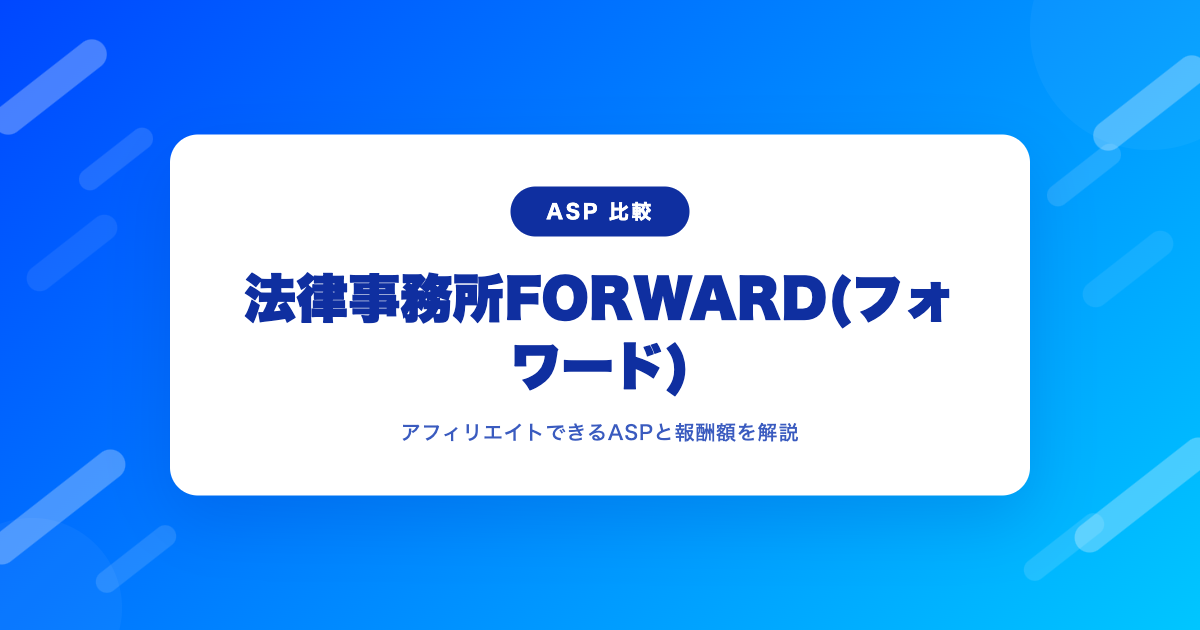 ASP 比較

法律事務所FORWARD(フォワード)

アフィリエイトできるASPと報酬額を解説